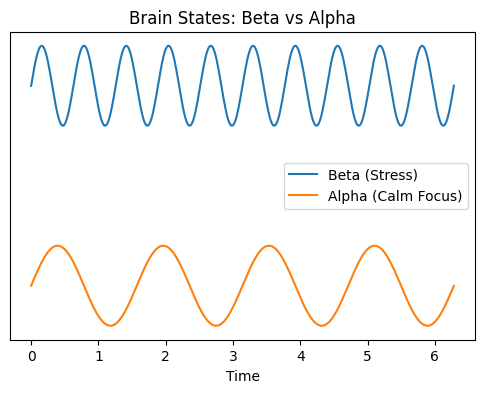 Brain States: Beta vs Alpha

Beta (Stress)
Alpha (Calm Focus)

0 1 2 3 4 5 6
Time